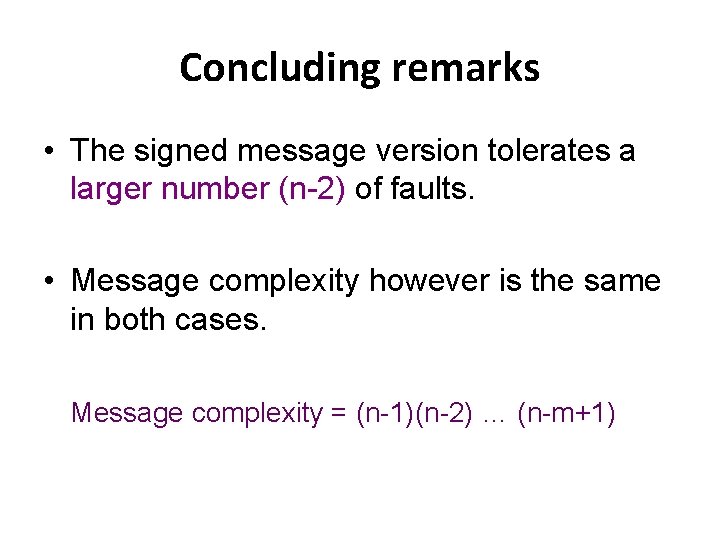 Concluding remarks

• The signed message version tolerates a larger number (n-2) of faults.

• Message complexity however is the same in both cases.

Message complexity = (n-1)(n-2) … (n-m+1)